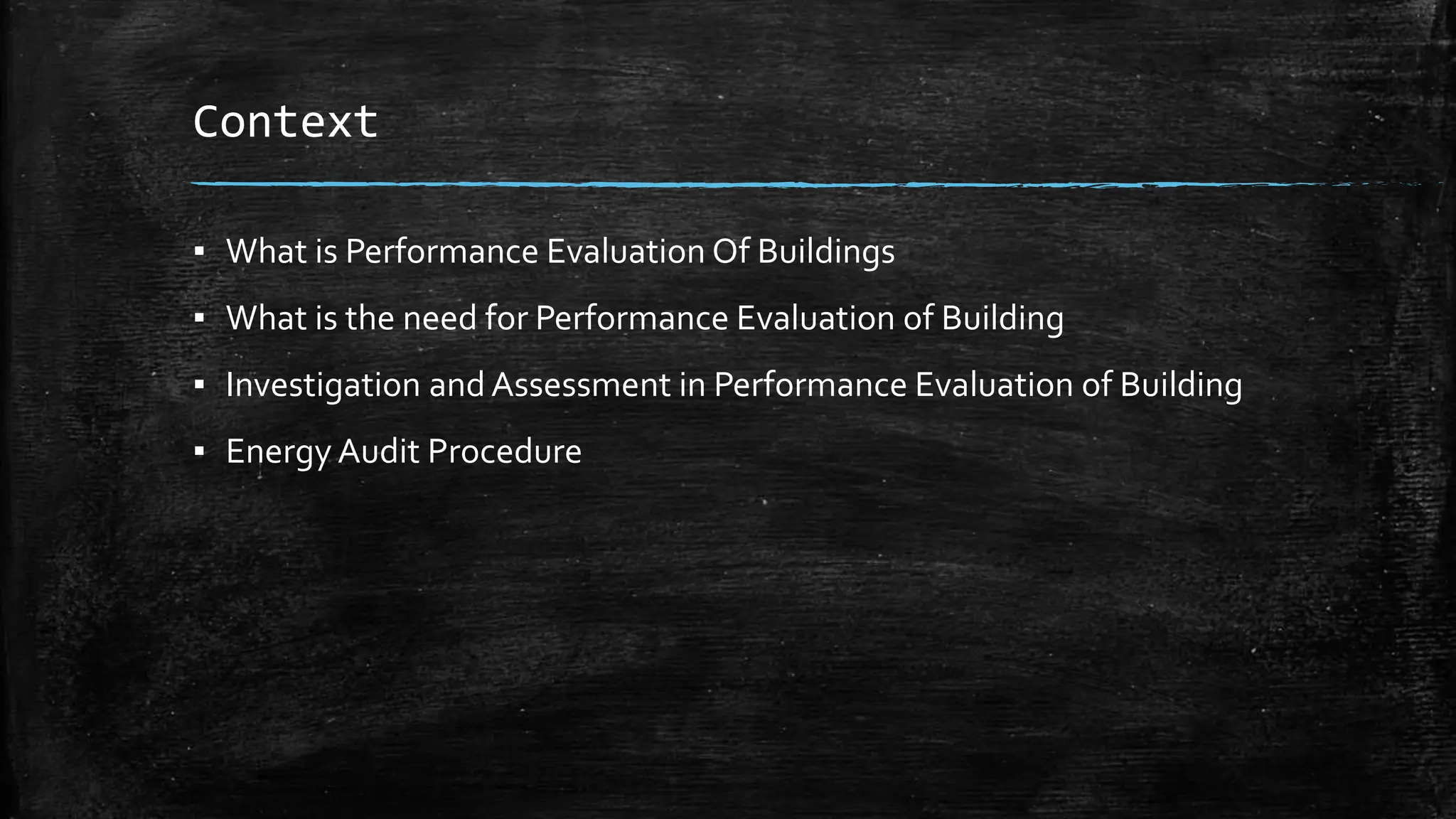 Context

▪ What is Performance Evaluation Of Buildings

▪ What is the need for Performance Evaluation of Building

▪ Investigation and Assessment in Performance Evaluation of Building

▪ Energy Audit Procedure